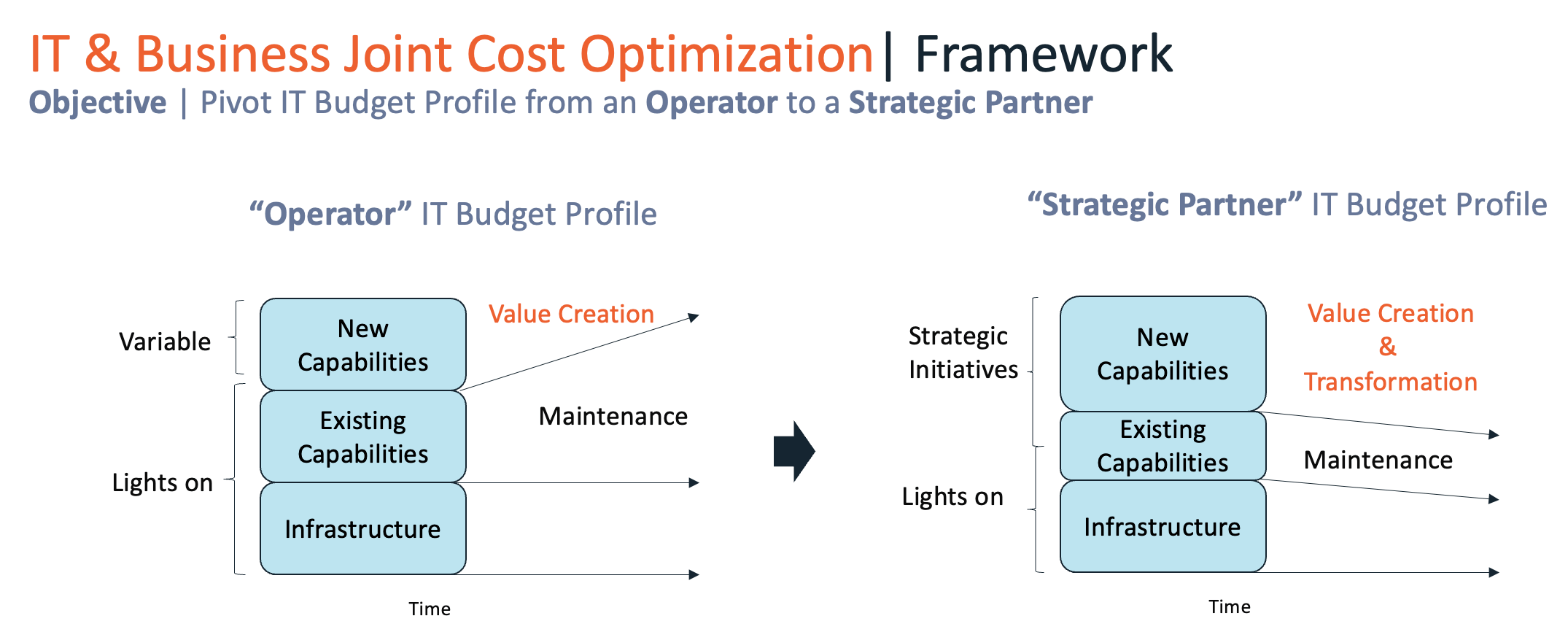 IT & Business Joint Cost Optimization| Framework
Objective | Pivot IT Budget Profile from an Operator to a Strategic Partner

“Operator” IT Budget Profile

Variable

Lights on

New Capabilities

Existing Capabilities

Infrastructure

Value Creation

Maintenance

Time

“Strategic Partner” IT Budget Profile

Strategic Initiatives

Lights on

New Capabilities

Existing Capabilities

Infrastructure

Value Creation & Transformation

Maintenance

Time